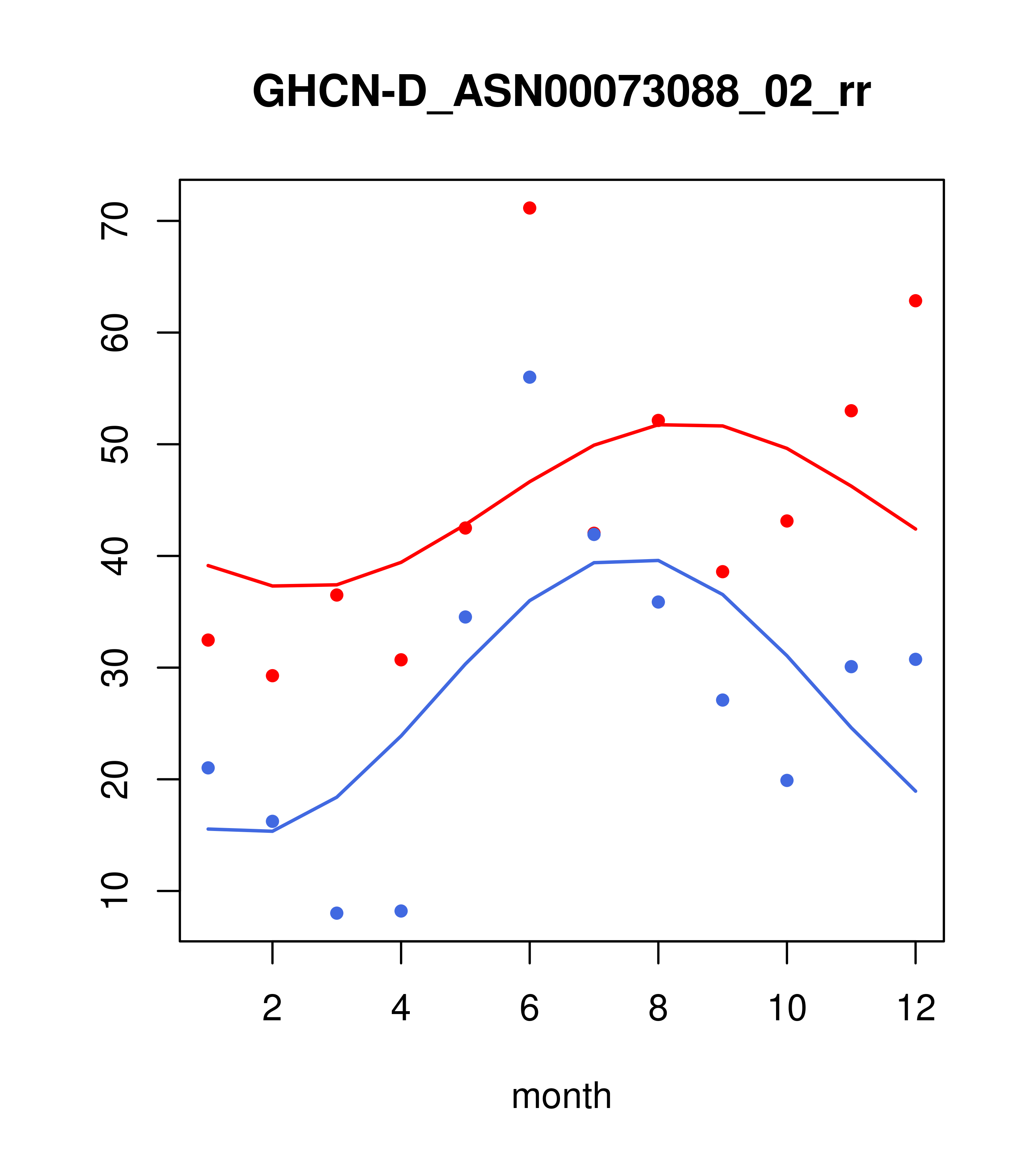 GHCN-D_ASN00073088_02_rr

70
60
50
40
30
20
10

2
4
6
8
10
12

month